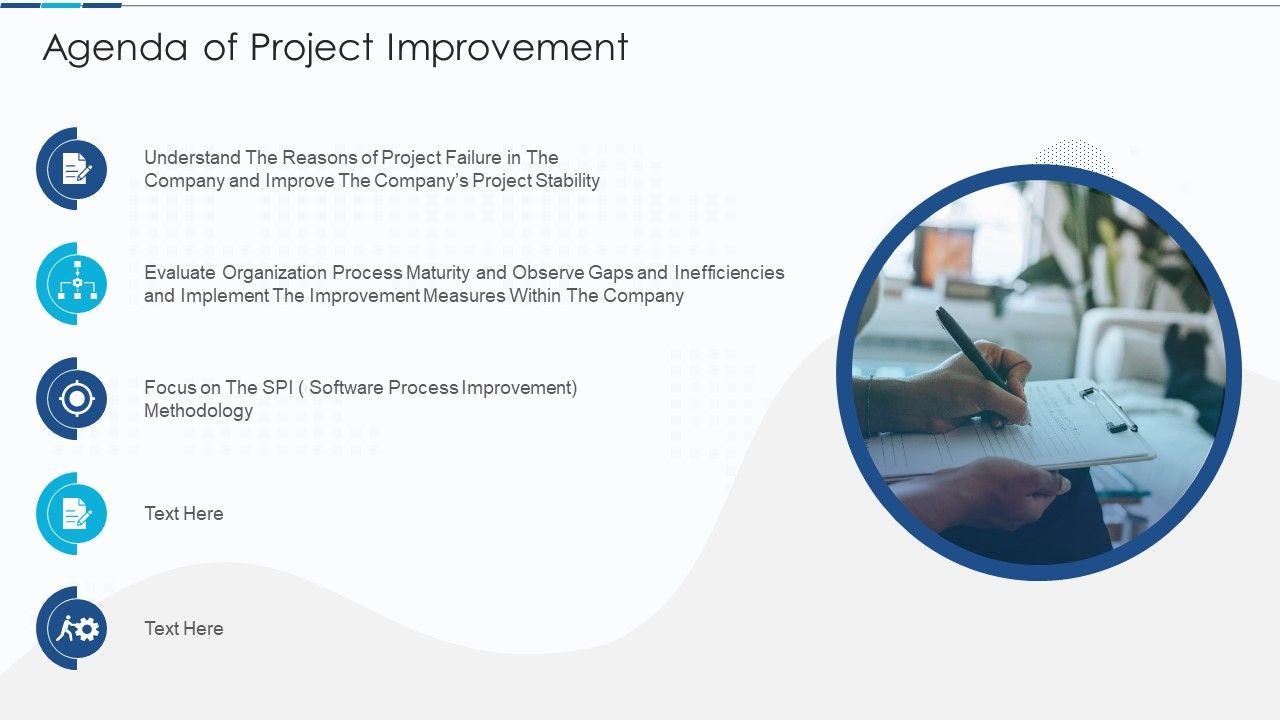 Agenda of Project Improvement

Understand The Reasons of Project Failure in The Company and Improve The Company's Project Stability

Evaluate Organization Process Maturity and Observe Gaps and Inefficiencies and Implement The Improvement Measures Within The Company

Focus on The SPI ( Software Process Improvement) Methodology

Text Here

Text Here